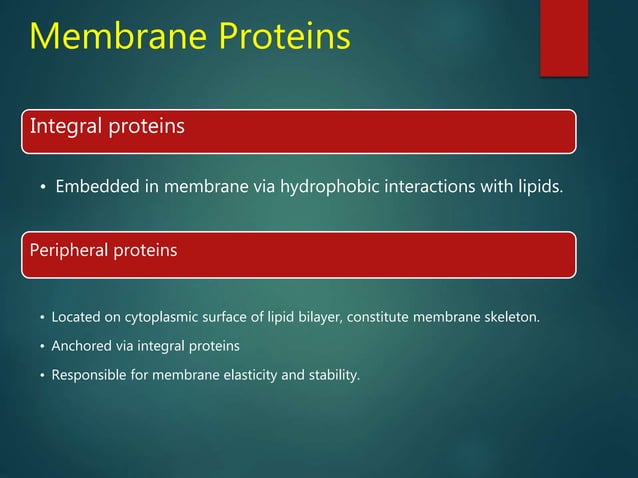 Membrane Proteins

Integral proteins

• Embedded in membrane via hydrophobic interactions with lipids.

Peripheral proteins

• Located on cytoplasmic surface of lipid bilayer, constitute membrane skeleton.
• Anchored via integral proteins
• Responsible for membrane elasticity and stability.